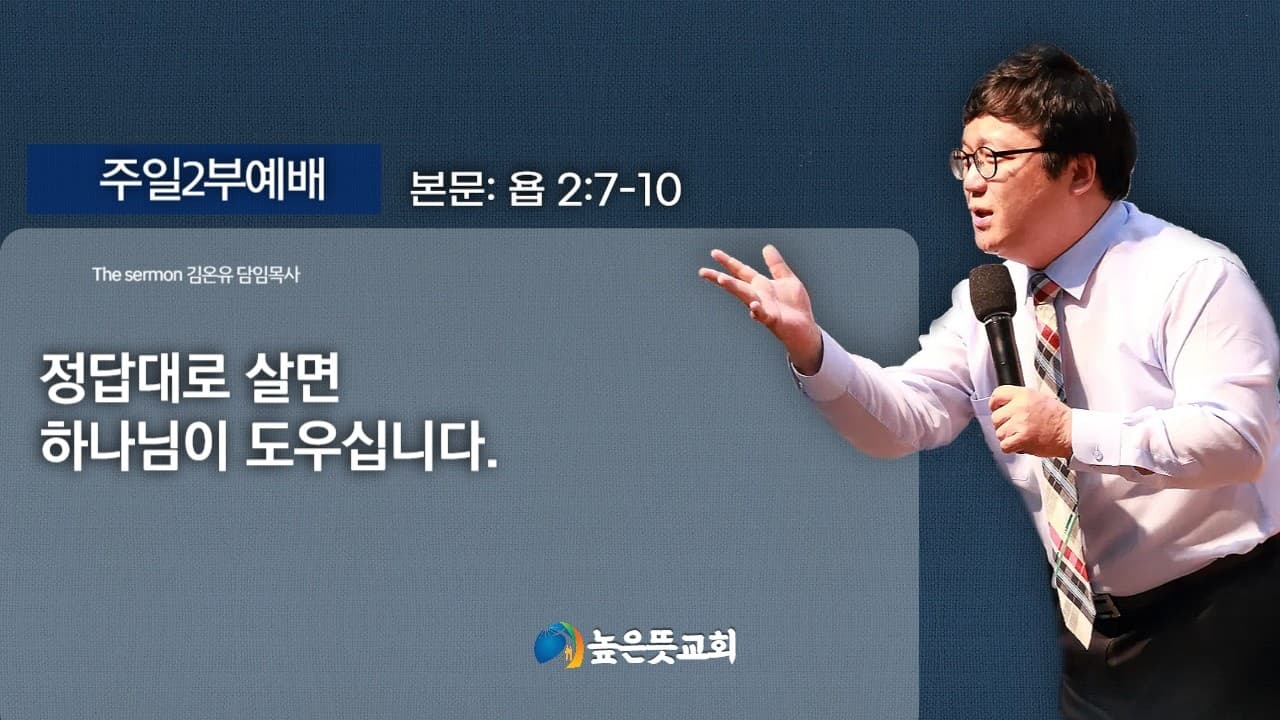 주일2부예배

본문: 욥 2:7-10

The sermon 김은유 담임목사

정답대로 살면
하나님이 도우십니다.

높은뜻교회